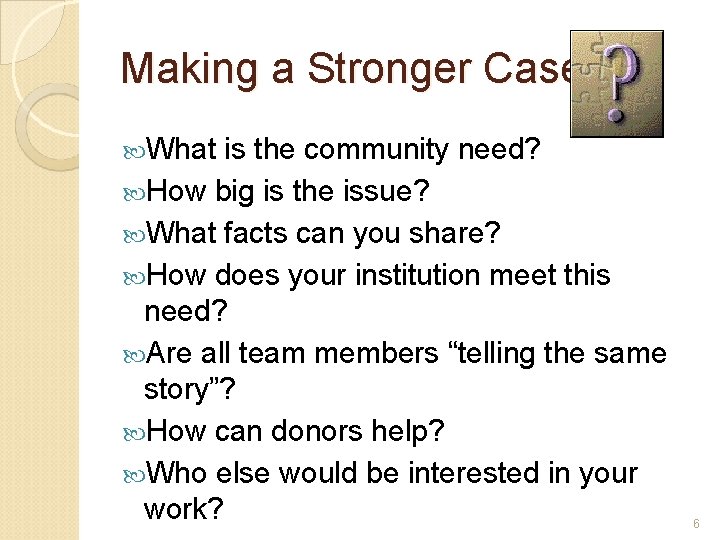 Making a Stronger Case

?

What is the community need?
How big is the issue?
What facts can you share?
How does your institution meet this need?
Are all team members “telling the same story”?
How can donors help?
Who else would be interested in your work?

6